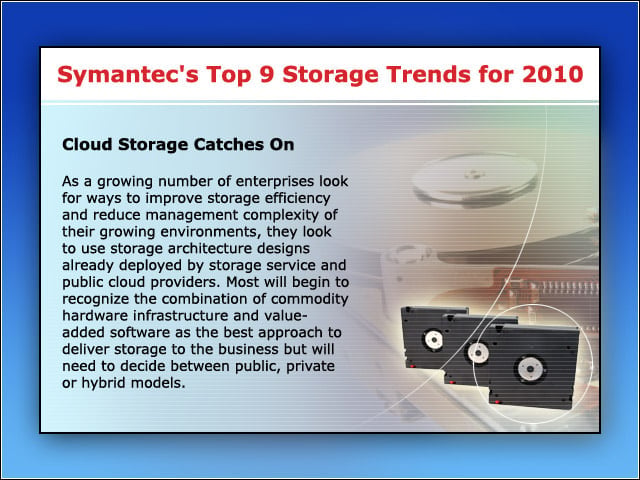 Symantec's Top 9 Storage Trends for 2010

Cloud Storage Catches On

As a growing number of enterprises look for ways to improve storage efficiency and reduce management complexity of their growing environments, they look to use storage architecture designs already deployed by storage service and public cloud providers. Most will begin to recognize the combination of commodity hardware infrastructure and value-added software as the best approach to deliver storage to the business but will need to decide between public, private or hybrid models.